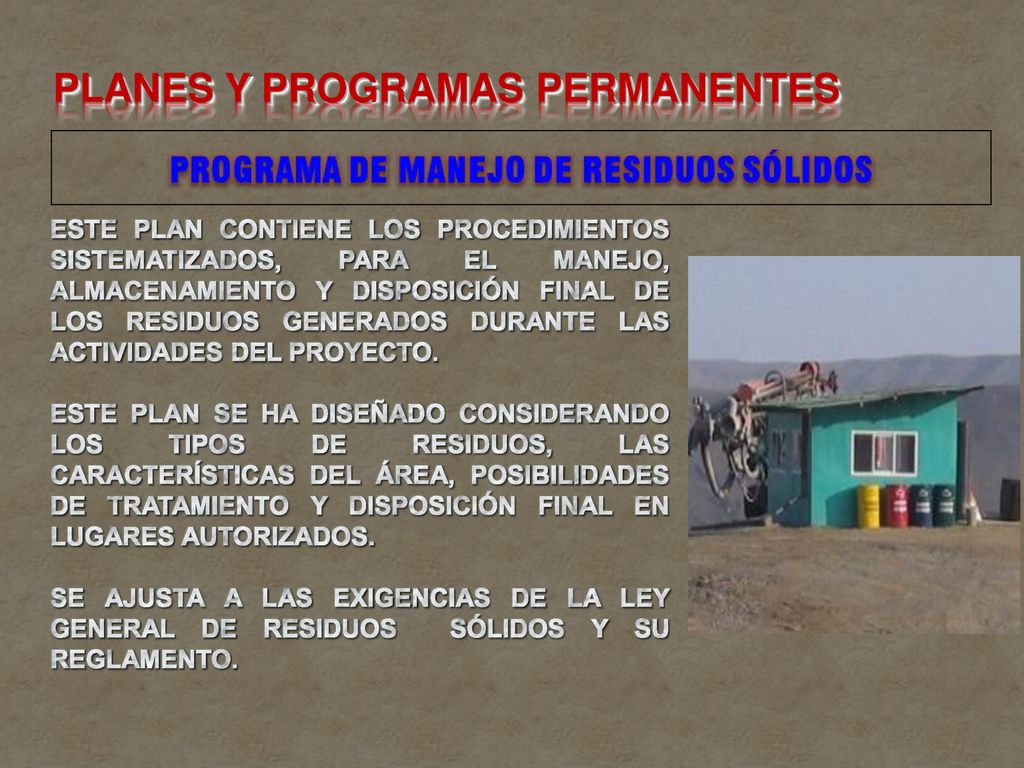 PLANES Y PROGRAMAS PERMANENTES

PROGRAMA DE MANEJO DE RESIDUOS SÓLIDOS

ESTE PLAN CONTIENE LOS PROCEDIMIENTOS SISTEMATIZADOS, PARA EL MANEJO, ALMACENAMIENTO Y DISPOSICIÓN FINAL DE LOS RESIDUOS GENERADOS DURANTE LAS ACTIVIDADES DEL PROYECTO.

ESTE PLAN SE HA DISEÑADO CONSIDERANDO LOS TIPOS DE RESIDUOS, LAS CARACTERÍSTICAS DEL ÁREA, POSIBILIDADES DE TRATAMIENTO Y DISPOSICIÓN FINAL EN LUGARES AUTORIZADOS.

SE AJUSTA A LAS EXIGENCIAS DE LA LEY GENERAL DE RESIDUOS SÓLIDOS Y SU REGLAMENTO.